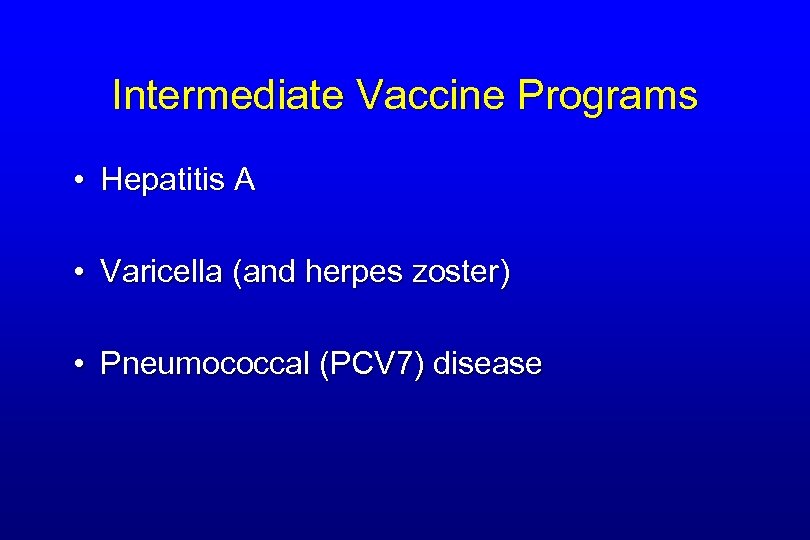 Intermediate Vaccine Programs

• Hepatitis A

• Varicella (and herpes zoster)

• Pneumococcal (PCV7) disease